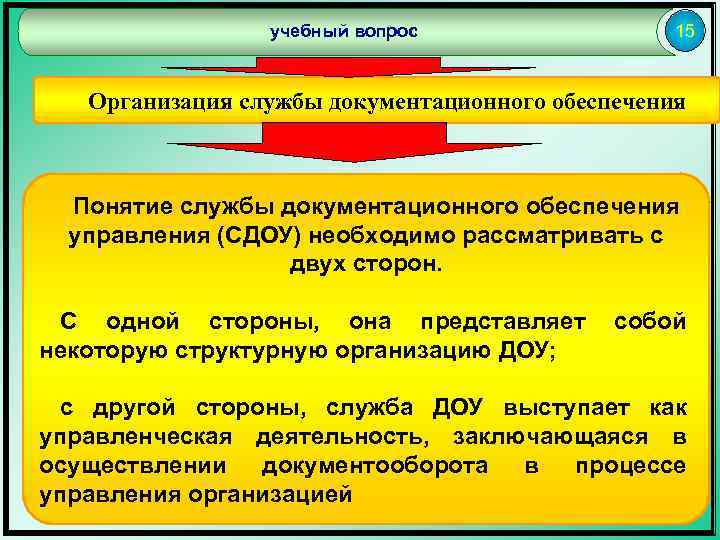 учебный вопрос

15

Организация службы документационного обеспечения

Понятие службы документационного обеспечения управления (СДОУ) необходимо рассматривать с двух сторон.

С одной стороны, она представляет собой некоторую структурную организацию ДОУ;

с другой стороны, служба ДОУ выступает как управленческая деятельность, заключающаяся в осуществлении документооборота в процессе управления организацией